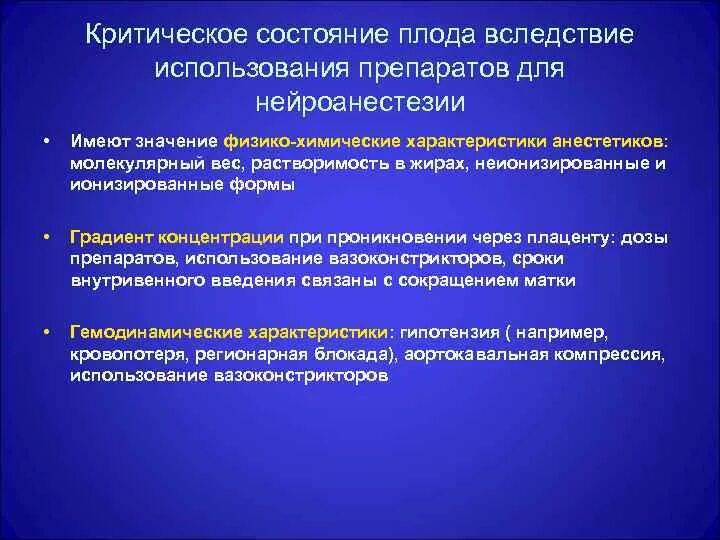 Критическое состояние плода вследствие использования препаратов для нейроанестезии

• Имеют значение физико-химические характеристики анестетиков: молекулярный вес, растворимость в жирах, неионизированные и ионизированные формы

• Градиент концентрации при проникновении через плаценту: дозы препаратов, использование вазоконстрикторов, сроки внутривенного введения связаны с сокращением матки

• Гемодинамические характеристики: гипотензия ( например, кровопотеря, регионарная блокада), аортокавальная компрессия, использование вазоконстрикторов